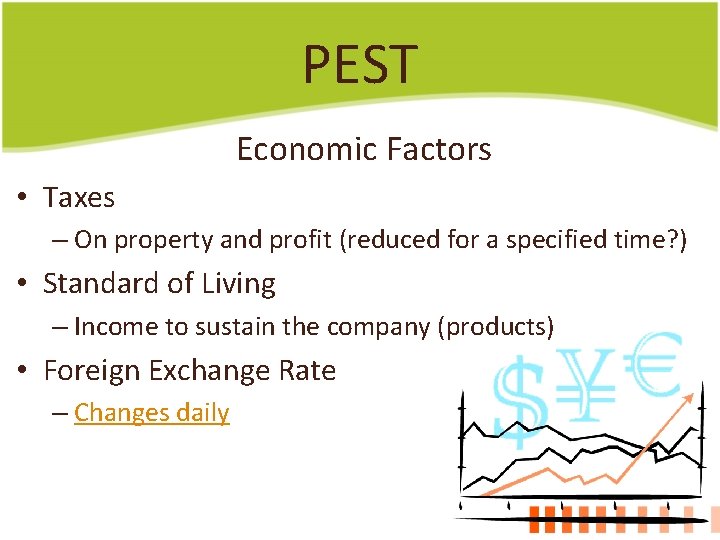 PEST

Economic Factors

• Taxes
– On property and profit (reduced for a specified time?)
• Standard of Living
– Income to sustain the company (products)
• Foreign Exchange Rate
– Changes daily

$ ¥ €